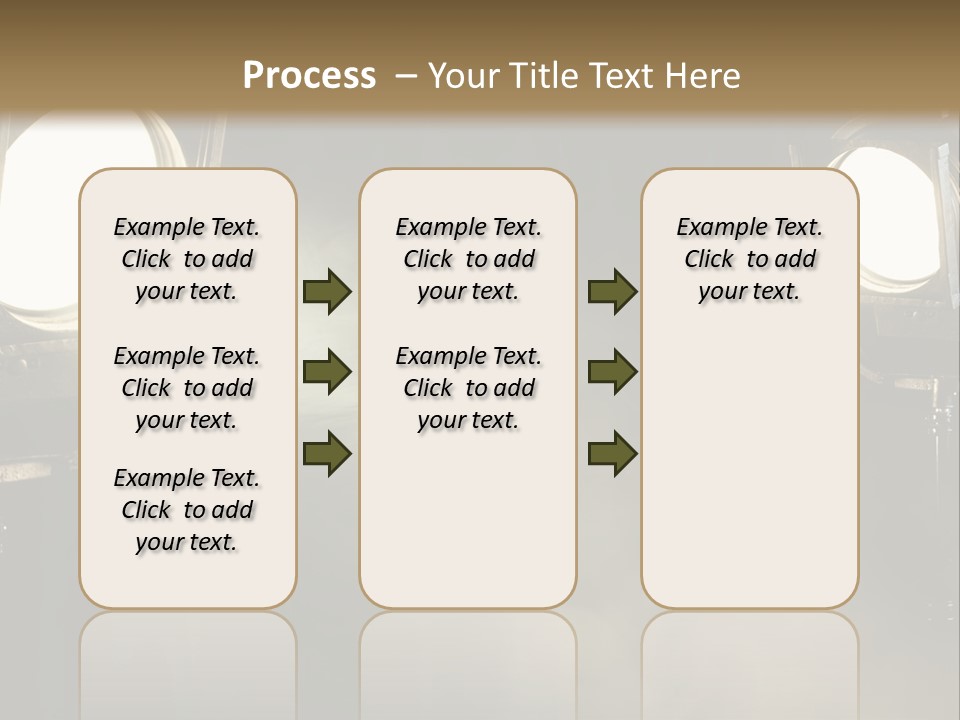 Process – Your Title Text Here

Example Text. Click to add your text.

Example Text. Click to add your text.

Example Text. Click to add your text.

Example Text. Click to add your text.

Example Text. Click to add your text.

Example Text. Click to add your text.